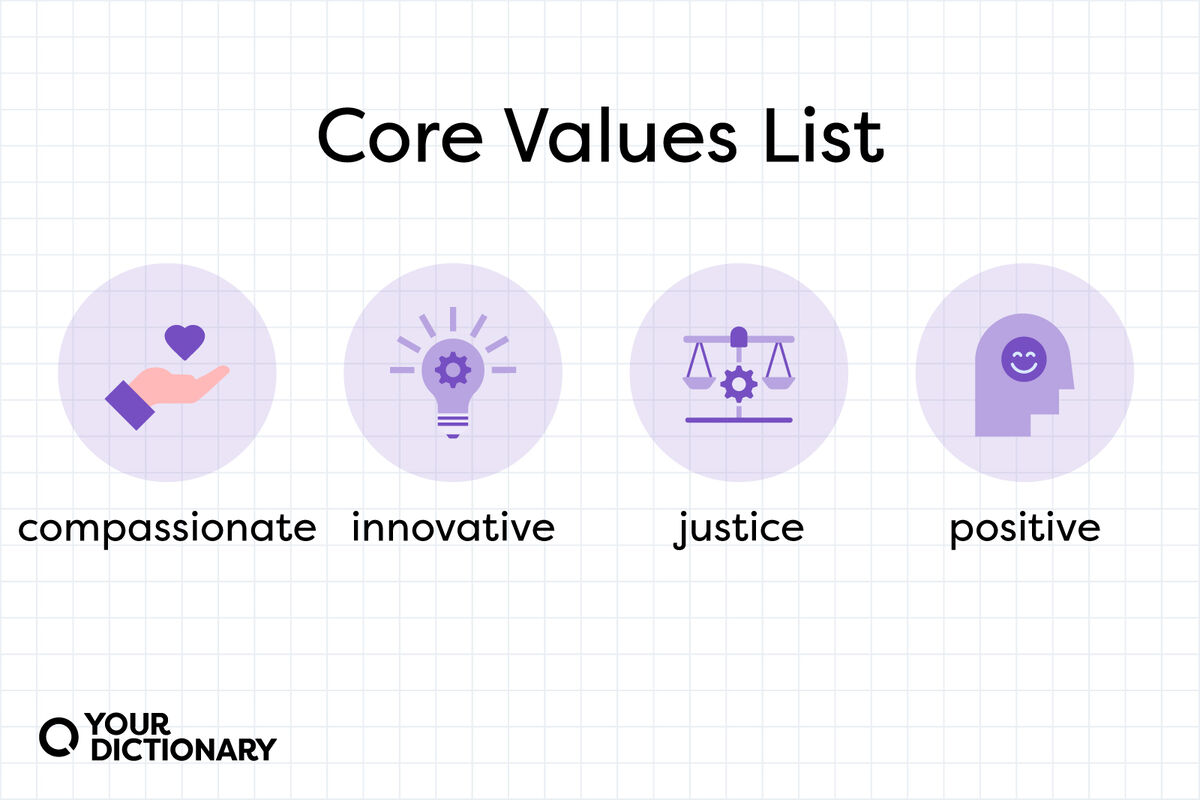 Core Values List

compassionate

innovative

justice

positive

YOUR DICTIONARY